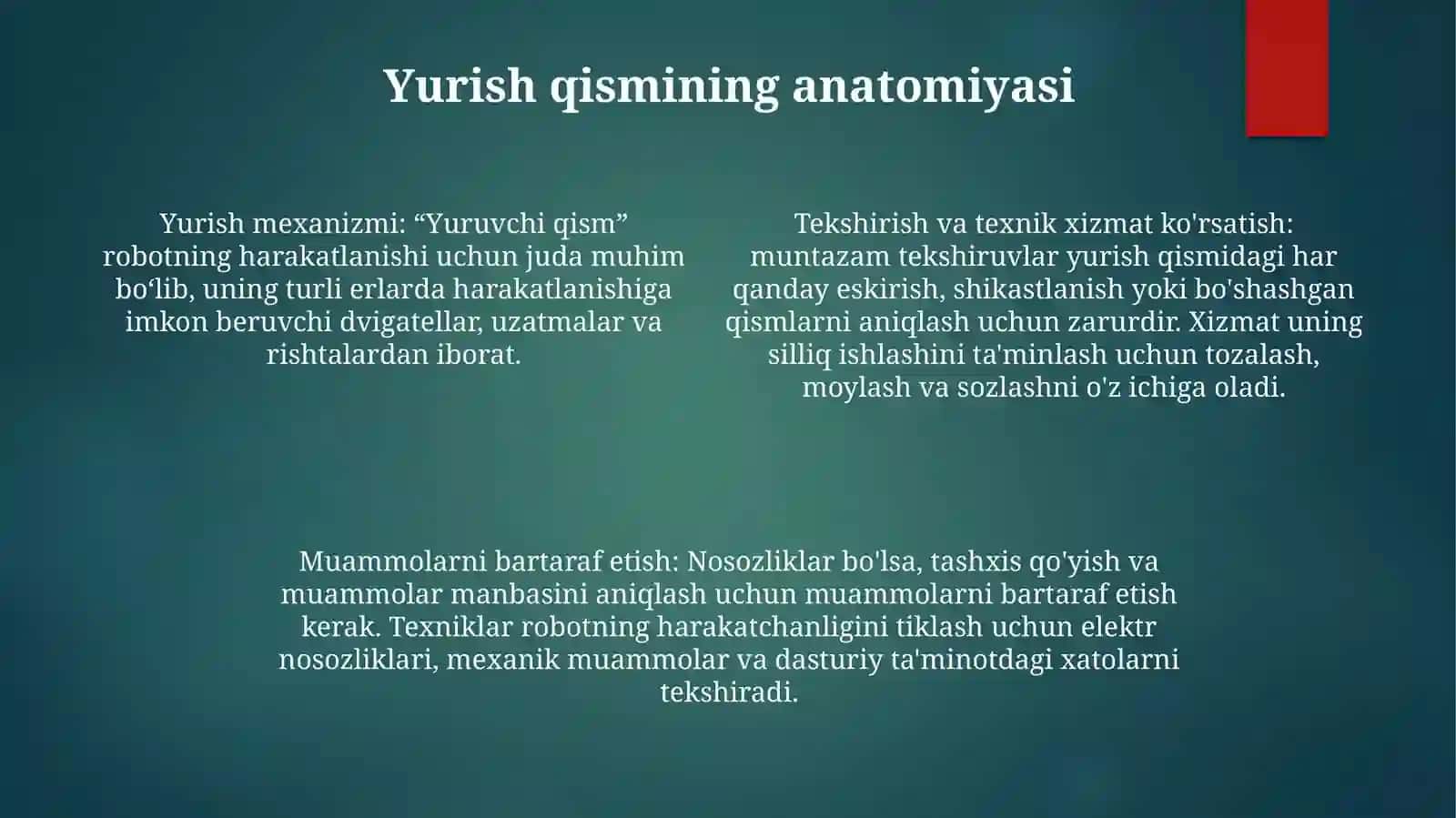 Yurish qismining anatomiyasi

Yurish mexanizmi: “Yuruvchi qism” robotning harakatlanishi uchun juda muhim bo‘lib, uning turli erlarda harakatlanishiga imkon beruvchi dvigatellar, uzatmalar va rishtalardan iborat.

Tekshirish va texnik xizmat ko'rsatish: muntazam tekshiruvlar yurish qismidagi har qanday eskirish, shikastlanish yoki bo'shashgan qismlarni aniqlash uchun zarurdir. Xizmat uning silliq ishlashini ta'minlash uchun tozalash, moylash va sozlashni o'z ichiga oladi.

Muammolarni bartaraf etish: Nosozliklar bo'lsa, tashxis qo'yish va muammolar manbasini aniqlash uchun muammolarni bartaraf etish kerak. Texniklar robotning harakatchanligini tiklash uchun elektr nosozliklari, mexanik muammolar va dasturiy ta'minotdagi xatolarni tekshiradi.